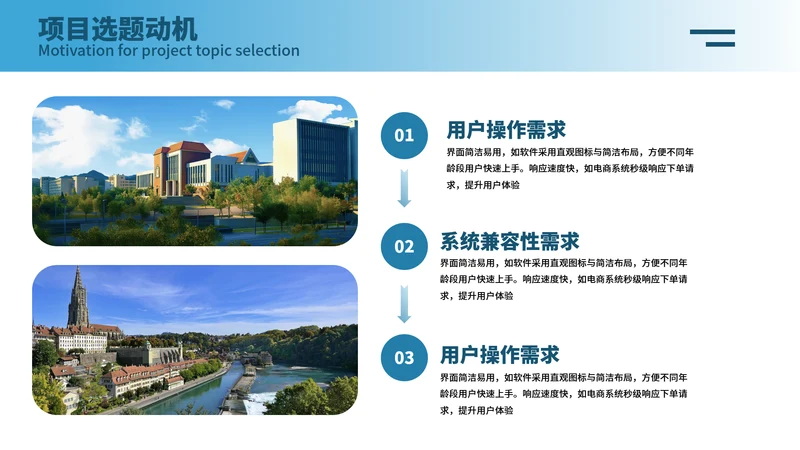 项目选题动机
Motivation for project topic selection

01
用户操作需求
界面简洁易用，如软件采用直观图标与简洁布局，方便不同年龄段用户快速上手。响应速度快，如电商系统秒级响应下单请求，提升用户体验

02
系统兼容性需求
界面简洁易用，如软件采用直观图标与简洁布局，方便不同年龄段用户快速上手。响应速度快，如电商系统秒级响应下单请求，提升用户体验

03
用户操作需求
界面简洁易用，如软件采用直观图标与简洁布局，方便不同年龄段用户快速上手。响应速度快，如电商系统秒级响应下单请求，提升用户体验